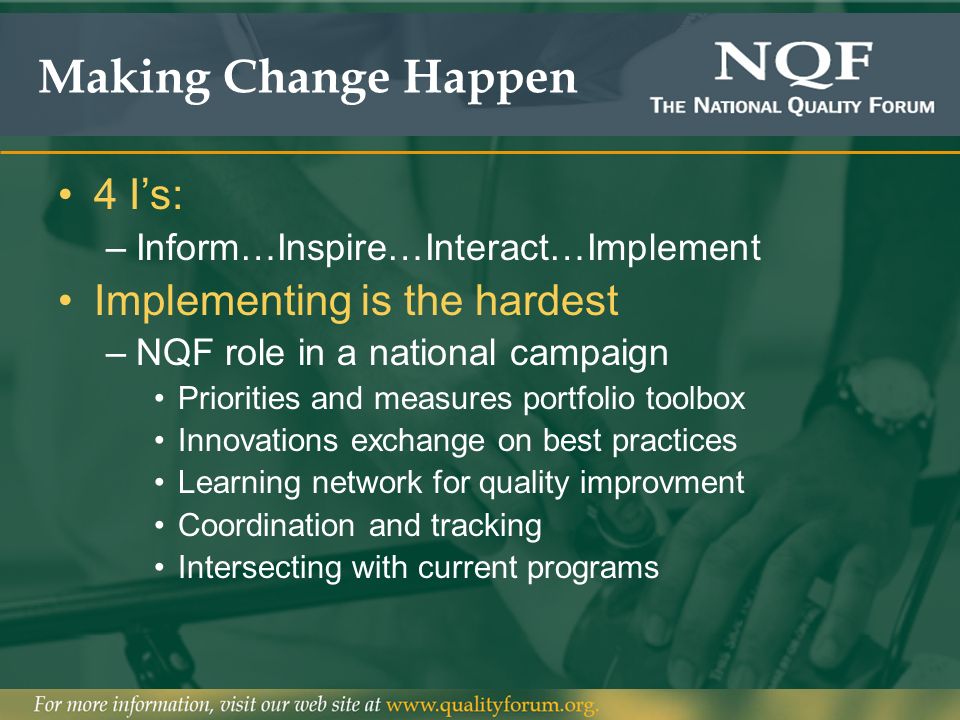 Making Change Happen

NQF
THE NATIONAL QUALITY FORUM

• 4 I's:
– Inform…Inspire…Interact…Implement
• Implementing is the hardest
– NQF role in a national campaign
• Priorities and measures portfolio toolbox
• Innovations exchange on best practices
• Learning network for quality improvment
• Coordination and tracking
• Intersecting with current programs

For more information, visit our web site at www.qualityforum.org.